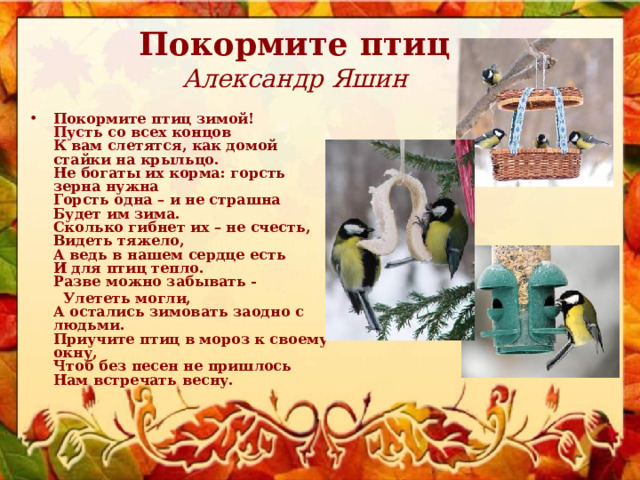 Покормите птиц
Александр Яшин

• Покормите птиц зимой!
Пусть со всех концов
К вам слетятся, как домой
стайки на крыльцо.
Не богаты их корма: горсть зерна нужна
Горсть одна – и не страшна
Будет им зима.
Сколько гибнет их – не счесть,
Видеть тяжело,
А ведь в нашем сердце есть
И для птиц тепло.
Разве можно забывать -
Улететь могли,
А остались зимовать заодно с людьми.
Приучите птиц в мороз к своему окну,
Чтоб без песен не пришлось
Нам встречать весну.